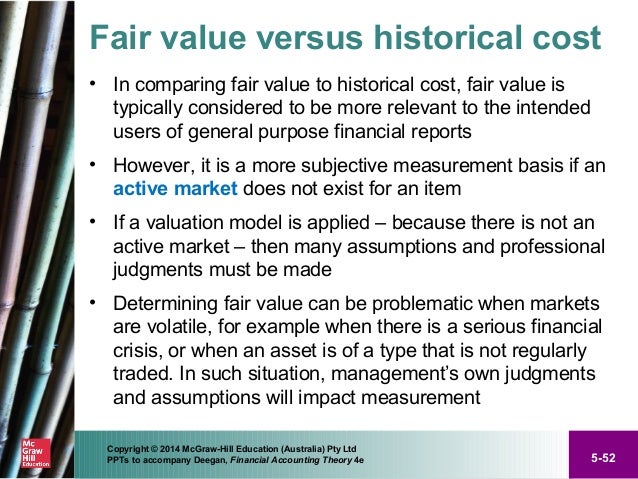 Fair value versus historical cost

• In comparing fair value to historical cost, fair value is typically considered to be more relevant to the intended users of general purpose financial reports

• However, it is a more subjective measurement basis if an active market does not exist for an item

• If a valuation model is applied – because there is not an active market – then many assumptions and professional judgments must be made

• Determining fair value can be problematic when markets are volatile, for example when there is a serious financial crisis, or when an asset is of a type that is not regularly traded. In such situation, management's own judgments and assumptions will impact measurement

Mc Graw Hill Education

Copyright © 2014 McGraw-Hill Education (Australia) Pty Ltd
PPTs to accompany Deegan, Financial Accounting Theory 4e

5-52